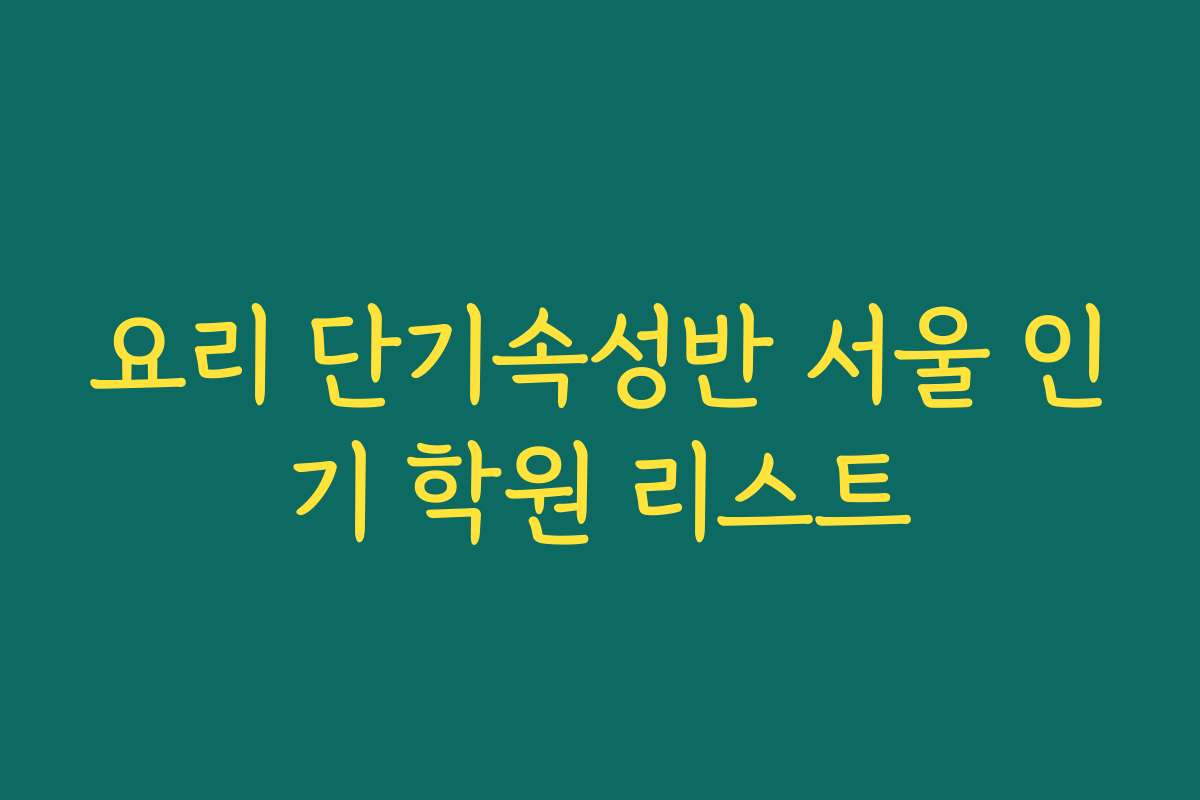 요리 단기속성반 서울 인기 학원 리스트